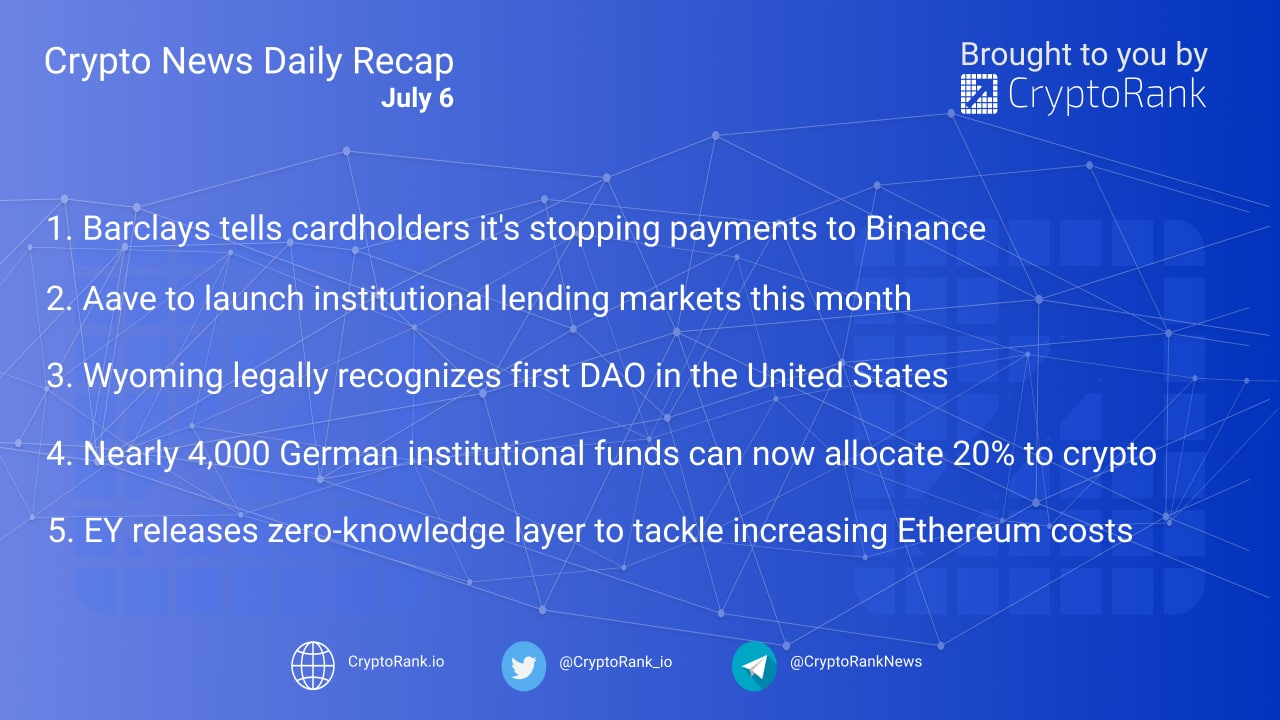 Crypto News Daily Recap
July 6

Brought to you by
CryptoRank

1. Barclays tells cardholders it's stopping payments to Binance

2. Aave to launch institutional lending markets this month

3. Wyoming legally recognizes first DAO in the United States

4. Nearly 4,000 German institutional funds can now allocate 20% to crypto

5. EY releases zero-knowledge layer to tackle increasing Ethereum costs

CryptoRank.io
@CryptoRank_io
@CryptoRankNews